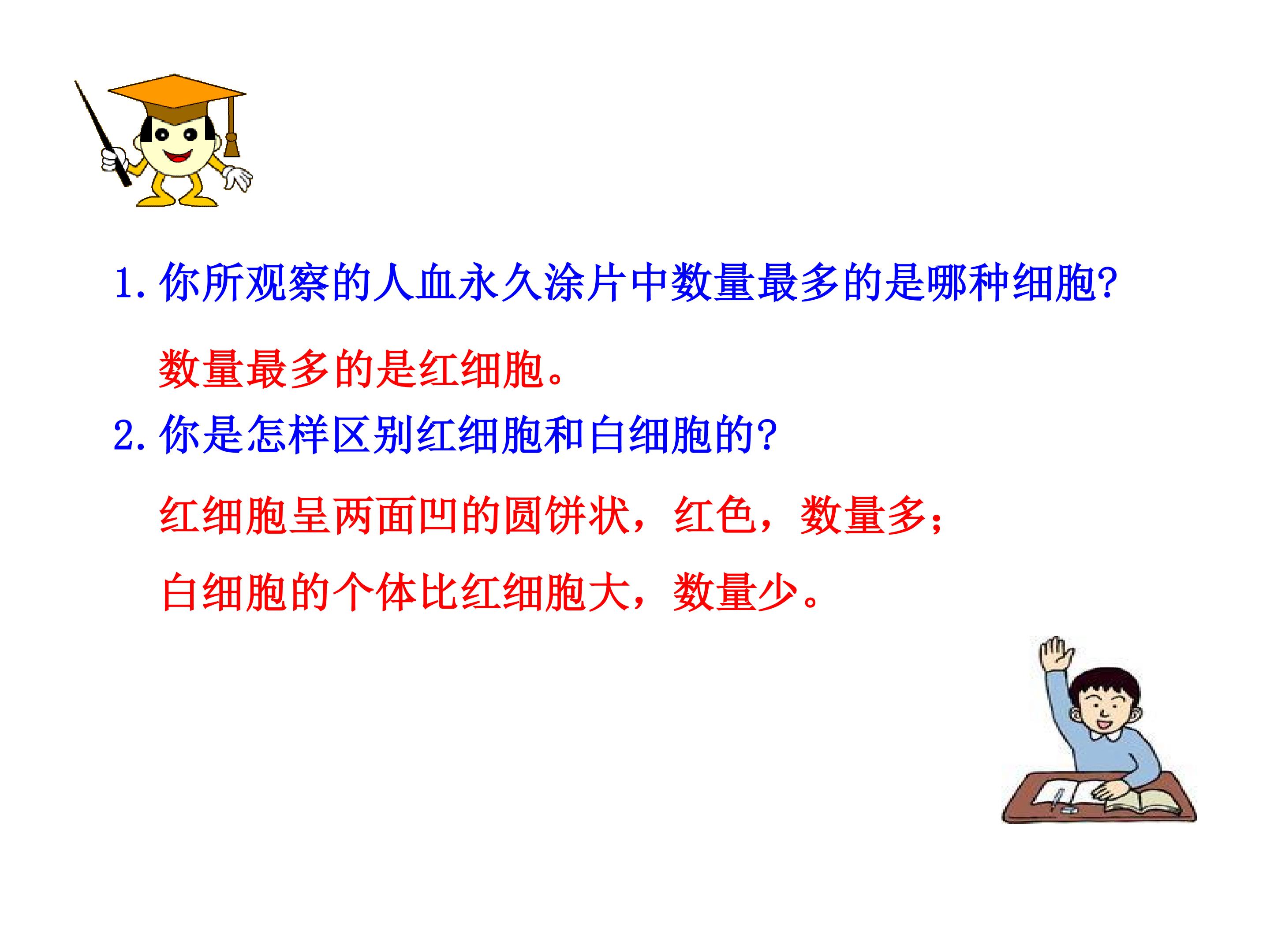 1. 你所观察的人血永久涂片中数量最多的是哪种细胞?

数量最多的是红细胞。

2. 你是怎样区别红细胞和白细胞的?

红细胞呈两面凹的圆饼状，红色，数量多;

白细胞的个体比红细胞大，数量少。